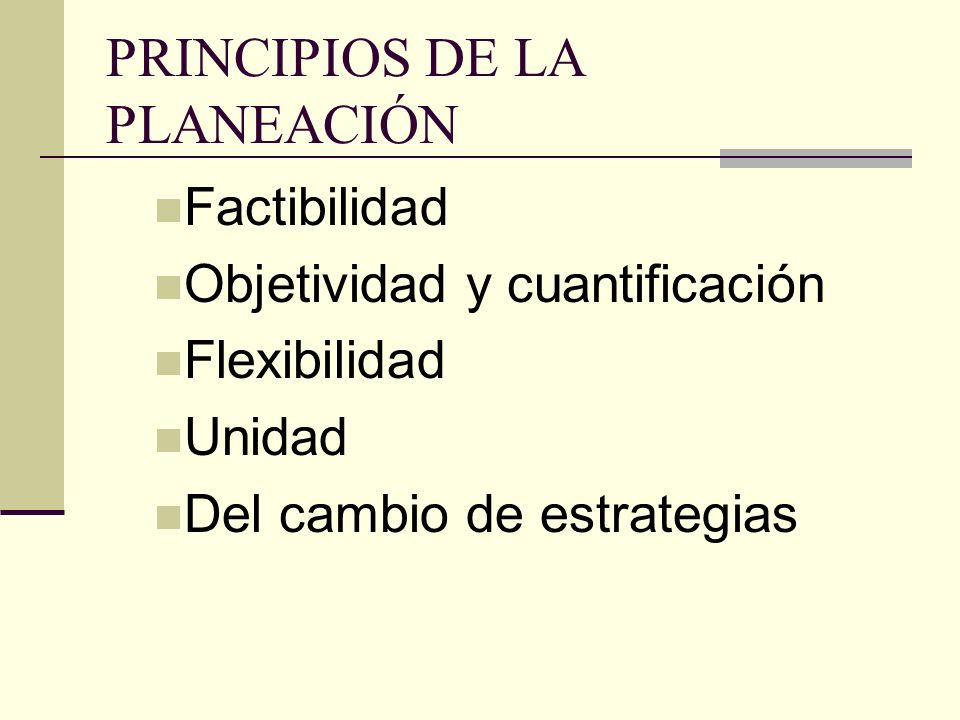 PRINCIPIOS DE LA PLANEACIÓN

- Factibilidad
- Objetividad y cuantificación
- Flexibilidad
- Unidad
- Del cambio de estrategias